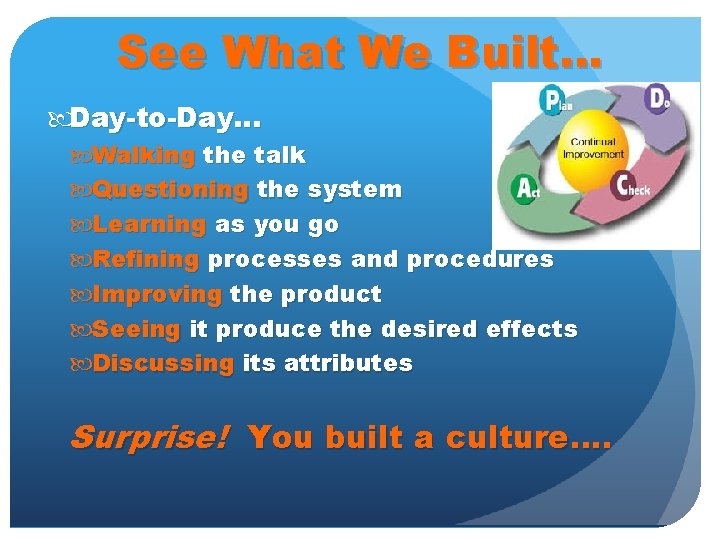 See What We Built…

Day-to-Day…

Walking the talk

Questioning the system

Learning as you go

Refining processes and procedures

Improving the product

Seeing it produce the desired effects

Discussing its attributes

Plan

Do

Continual Improvement

Act

Check

Surprise! You built a culture….